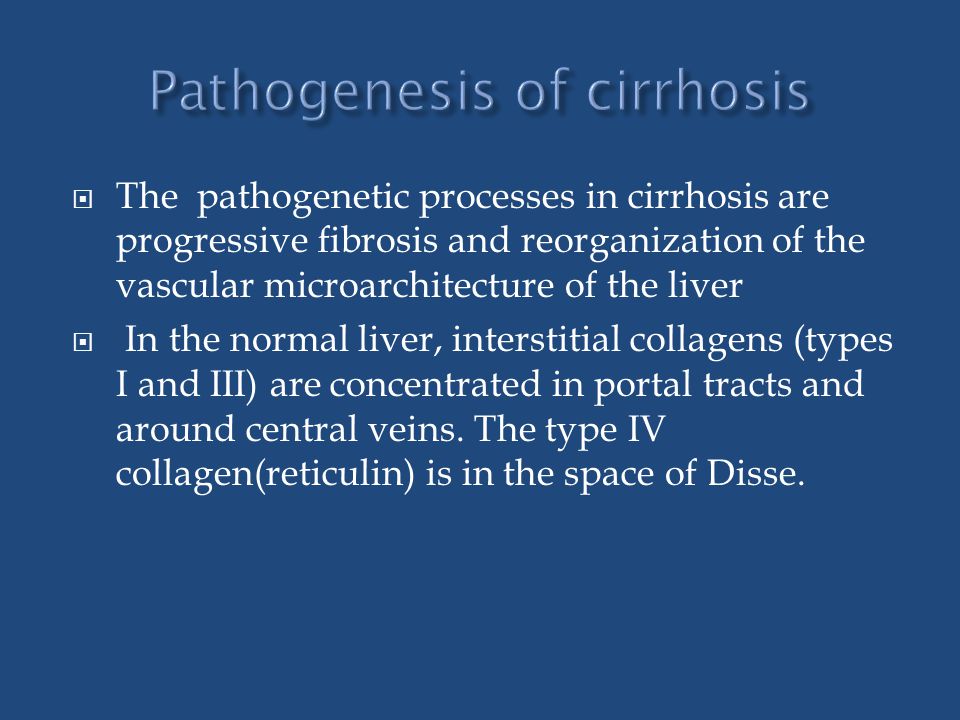 Pathogenesis of cirrhosis

The pathogenetic processes in cirrhosis are progressive fibrosis and reorganization of the vascular microarchitecture of the liver

In the normal liver, interstitial collagens (types I and III) are concentrated in portal tracts and around central veins. The type IV collagen(reticulin) is in the space of Disse.